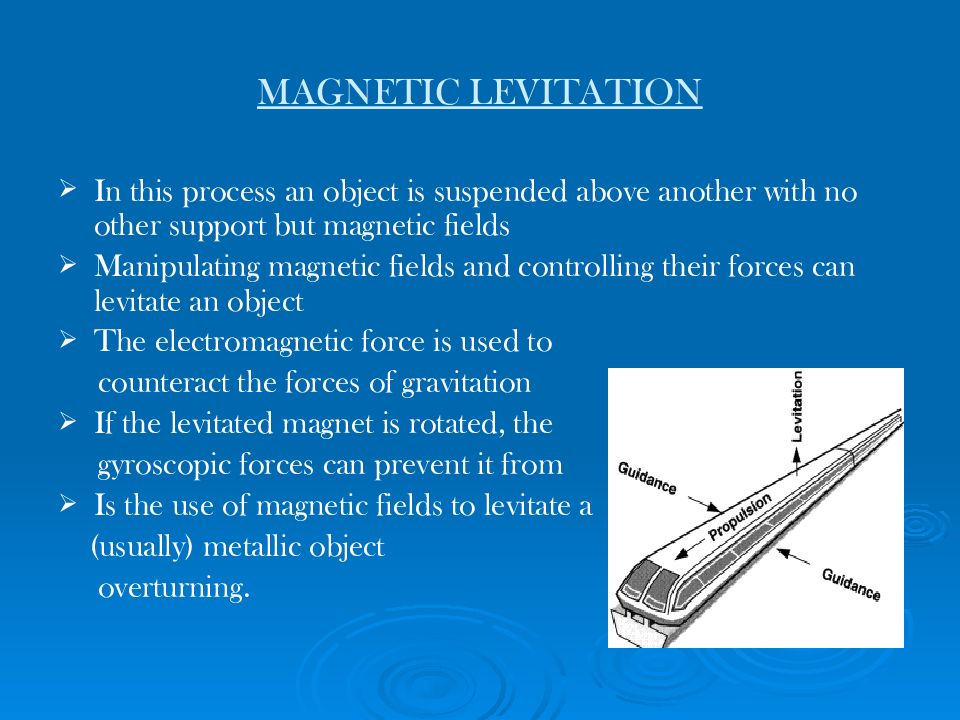 MAGNETIC LEVITATION

➢ In this process an object is suspended above another with no other support but magnetic fields

➢ Manipulating magnetic fields and controlling their forces can levitate an object

➢ The electromagnetic force is used to counteract the forces of gravitation

➢ If the levitated magnet is rotated, the gyroscopic forces can prevent it from

➢ Is the use of magnetic fields to levitate a (usually) metallic object overturning.

Levitation

Guidance

Propulsion

Guidance